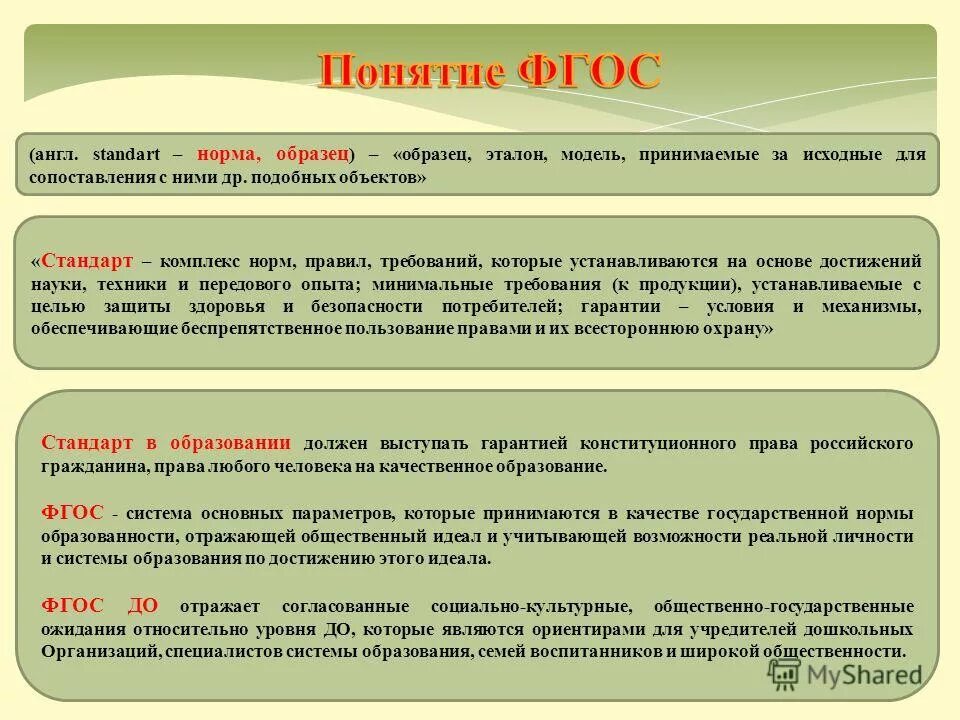 Понятие ФГОС

(англ. standart – норма, образец) – «образец, эталон, модель, принимаемые за исходные для сопоставления с ними др. подобных объектов»

«Стандарт – комплекс норм, правил, требований, которые устанавливаются на основе достижений науки, техники и передового опыта; минимальные требования (к продукции), устанавливаемые с целью защиты здоровья и безопасности потребителей; гарантии – условия и механизмы, обеспечивающие беспрепятственное пользование правами и их всестороннюю охрану»

Стандарт в образовании должен выступать гарантией конституционного права российского гражданина, права любого человека на качественное образование.

ФГОС - система основных параметров, которые принимаются в качестве государственной нормы образованности, отражающей общественный идеал и учитывающей возможности реальной личности и системы образования по достижению этого идеала.

ФГОС ДО отражает согласованные социально-культурные, общественно-государственные ожидания относительно уровня ДО, которые являются ориентирами для учредителей дошкольных Организаций, специалистов системы образования, семей воспитанников и широкой общественности.

MyShared